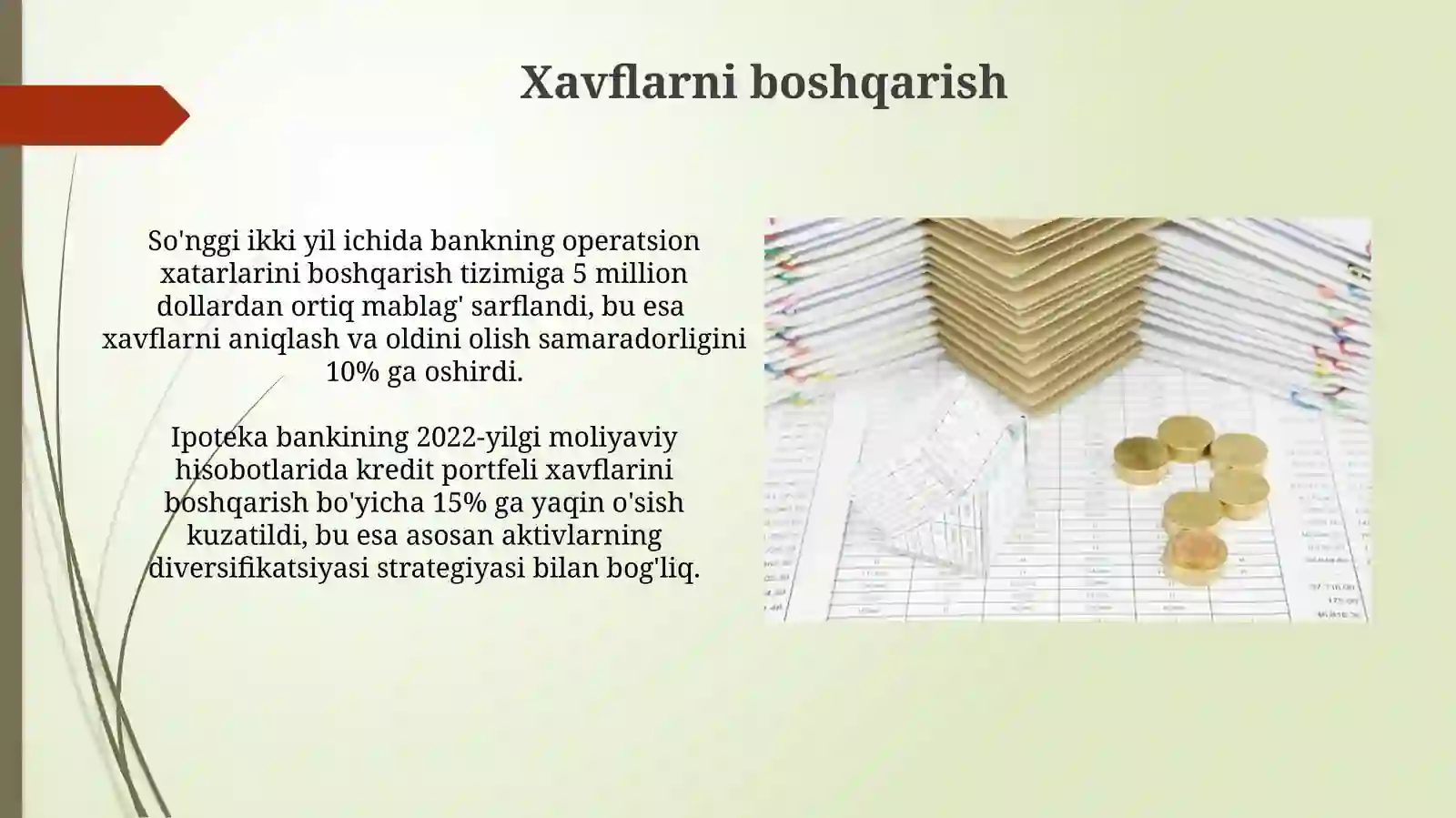 Xavflarni boshqarish

So'nggi ikki yil ichida bankning operatsion xatarlarini boshqarish tizimiga 5 million dollardan ortiq mablag' sarflandi, bu esa xavflarni aniqlash va oldini olish samaradorligini 10% ga oshirdi.

Ipoteka bankining 2022-yilgi moliyaviy hisobotlarida kredit portfeli xavflarini boshqarish bo'yicha 15% ga yaqin o'sish kuzatildi, bu esa asosan aktivlarning diversifikatsiyasi strategiyasi bilan bog'liq.